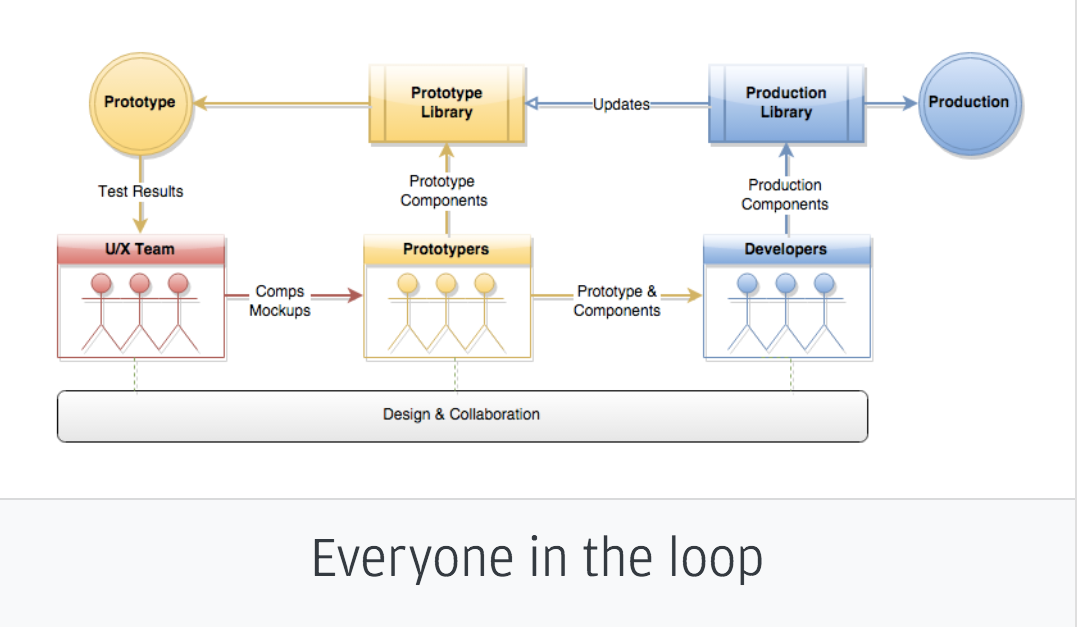 Prototype

Prototype Library

Updates

Production Library

Production

Test Results

Prototype Components

Production Components

U/X Team

Comps Mockups

Prototypers

Prototype & Components

Developers

Design & Collaboration

Everyone in the loop